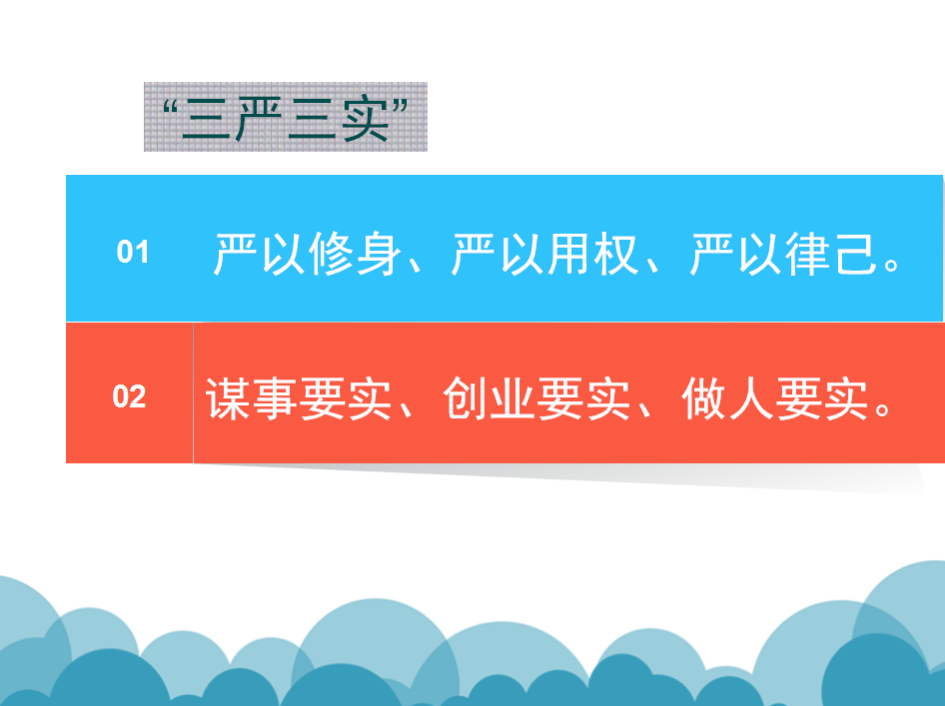 “三严三实”

01 严以修身、严以用权、严以律己。

02 谋事要实、创业要实、做人要实。